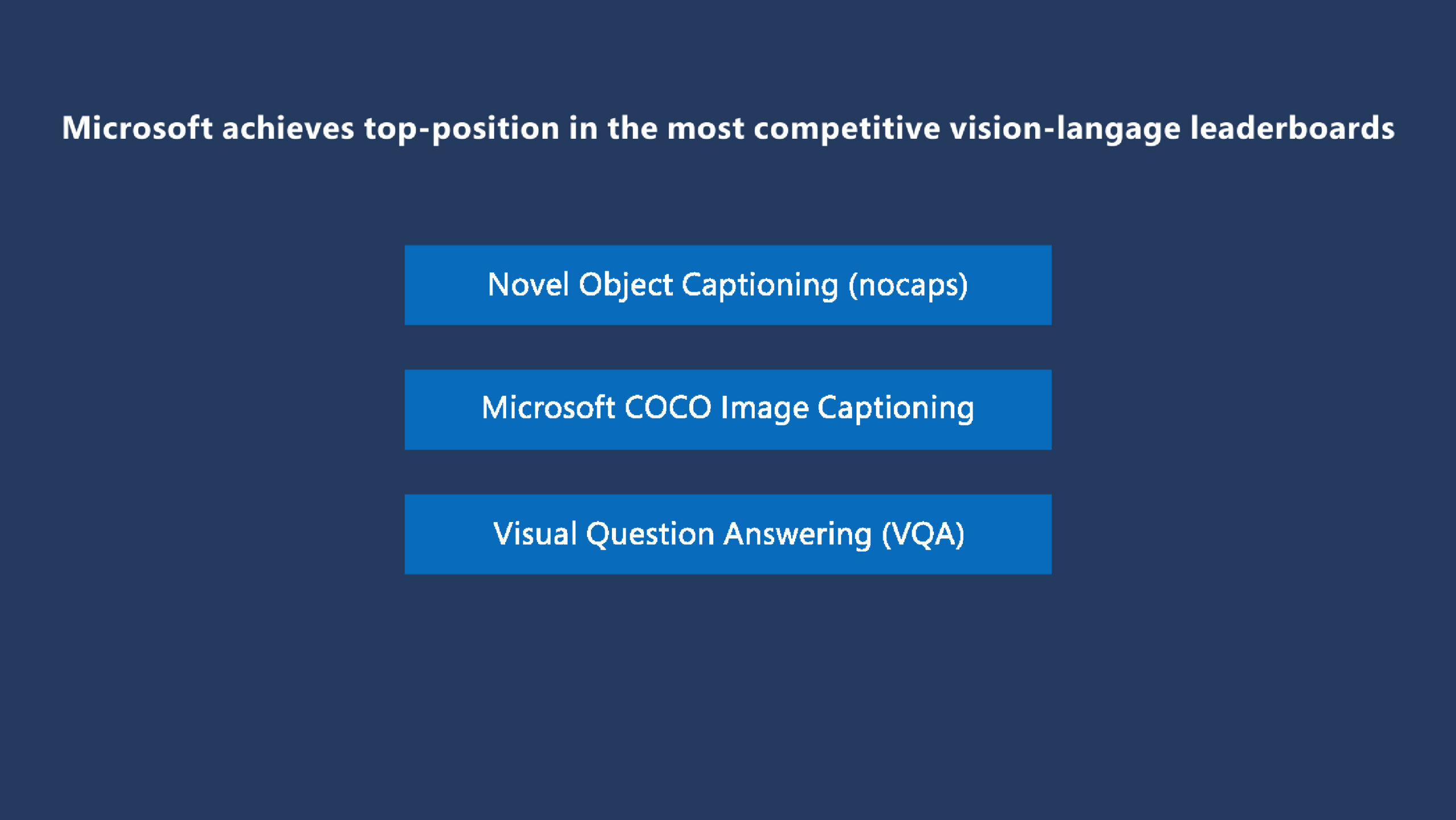 Microsoft achieves top-position in the most competitive vision-langage leaderboards

Novel Object Captioning (nocaps)

Microsoft COCO Image Captioning

Visual Question Answering (VQA)